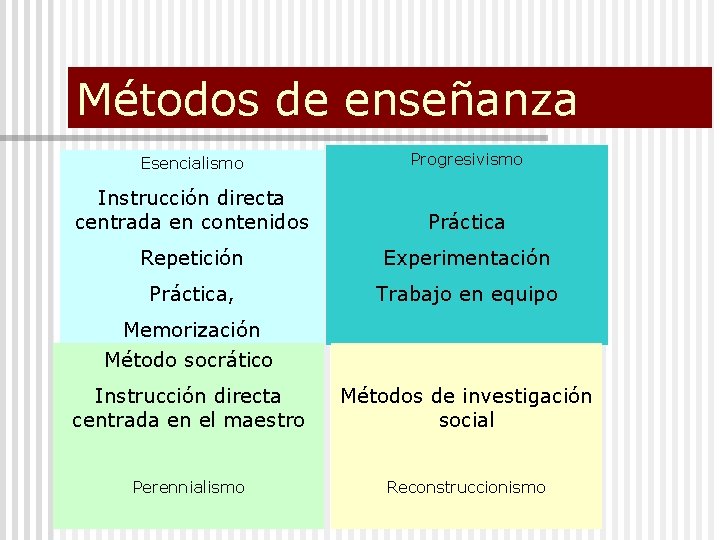 Métodos de enseñanza

Esencialismo

Instrucción directa centrada en contenidos

Repetición

Práctica,

Memorización

Progresivismo

Práctica

Experimentación

Trabajo en equipo

Método socrático

Instrucción directa centrada en el maestro

Perennialismo

Métodos de investigación social

Reconstruccionismo